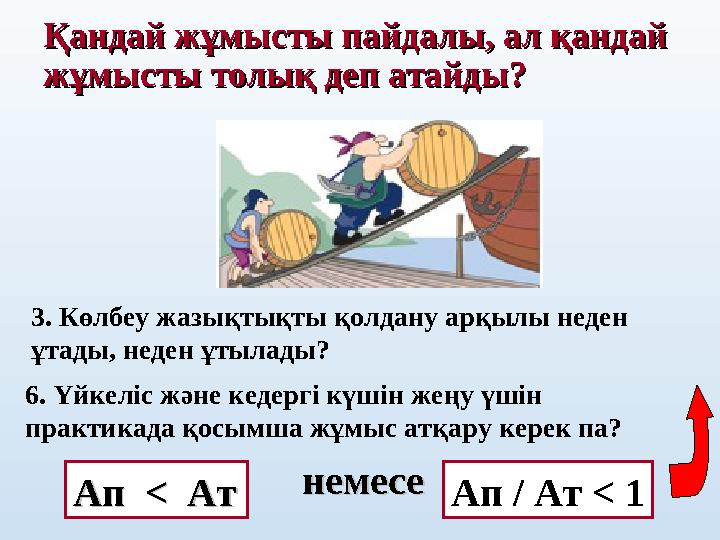 Қандай жұмысты пайдалы, ал қандай жұмысты толық деп атайды?

3. Көлбеу жазықтықты қолдану арқылы неден ұтады, неден ұтылады?

6. Үйкеліс және кедергі күшін жеңу үшін практикада қосымша жұмыс атқару керек па?

Ап < Ат

немесе

Ап / Ат < 1